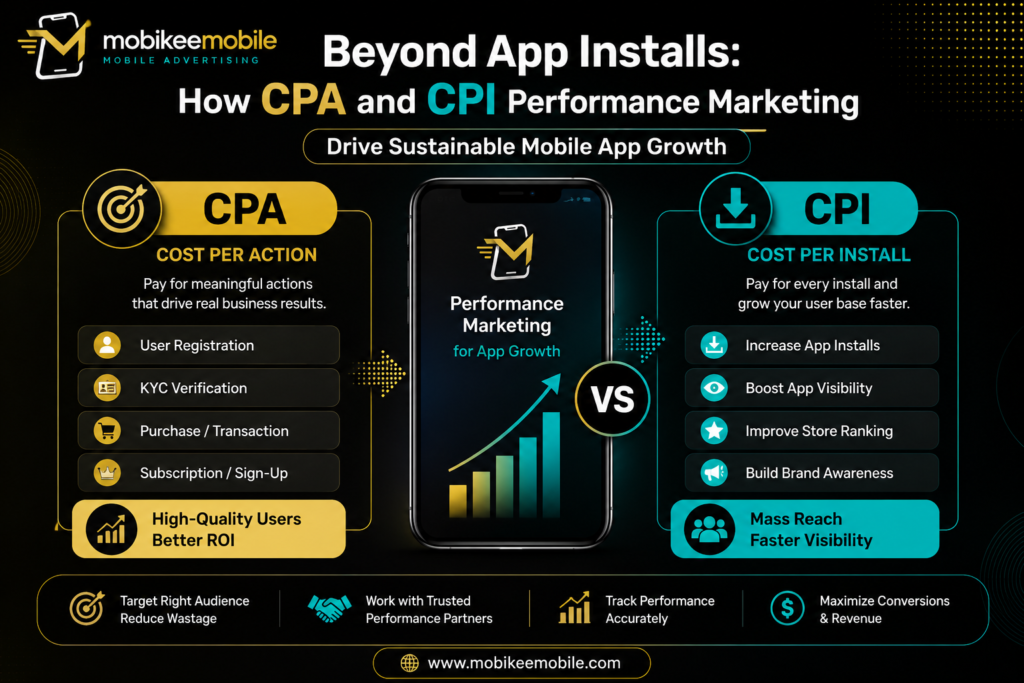 mobikeemobile
MOBILE ADVERTISING

Beyond App Installs:
How CPA and CPI Performance Marketing
Drive Sustainable Mobile App Growth

CPA
COST PER ACTION
Pay for meaningful actions that drive real business results.

User Registration
KYC Verification
Purchase / Transaction
Subscription / Sign-Up

High-Quality Users
Better ROI

Performance Marketing
for App Growth

VS

CPI
COST PER INSTALL
Pay for every install and grow your user base faster.

Increase App Installs
Boost App Visibility
Improve Store Ranking
Build Brand Awareness

Mass Reach
Faster Visibility

Target Right Audience
Reduce Wastage

Work with Trusted
Performance Partners

Track Performance
Accurately

Maximize Conversions
& Revenue

www.mobikeemobile.com